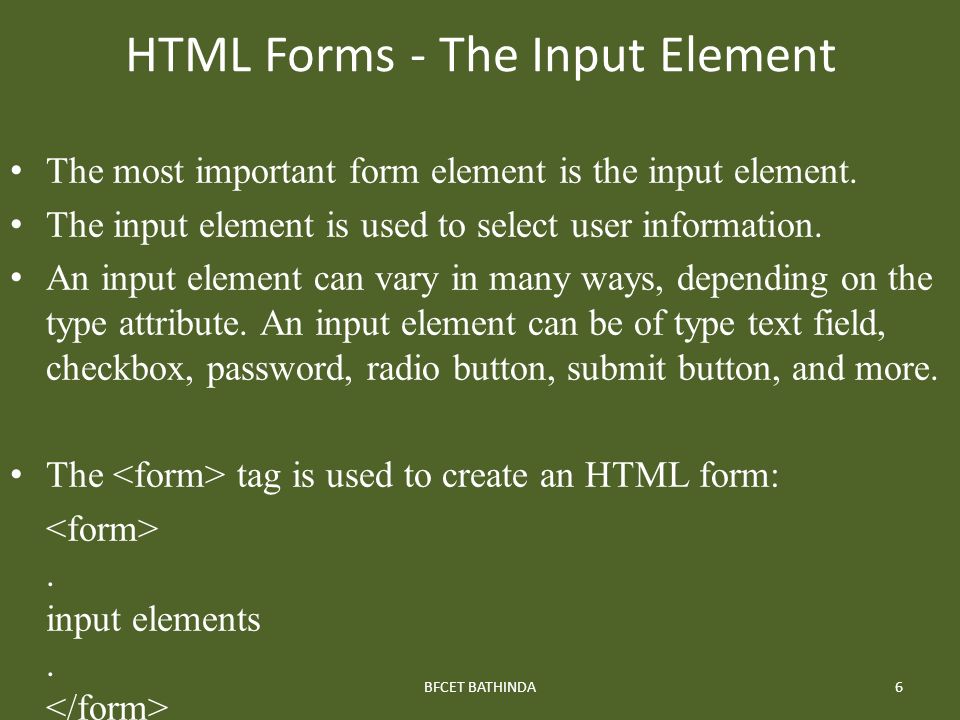 HTML Forms - The Input Element

• The most important form element is the input element.
• The input element is used to select user information.
• An input element can vary in many ways, depending on the type attribute. An input element can be of type text field, checkbox, password, radio button, submit button, and more.

• The <form> tag is used to create an HTML form:
<form>
.
input elements
.
</form>

BFCET BATHINDA

6